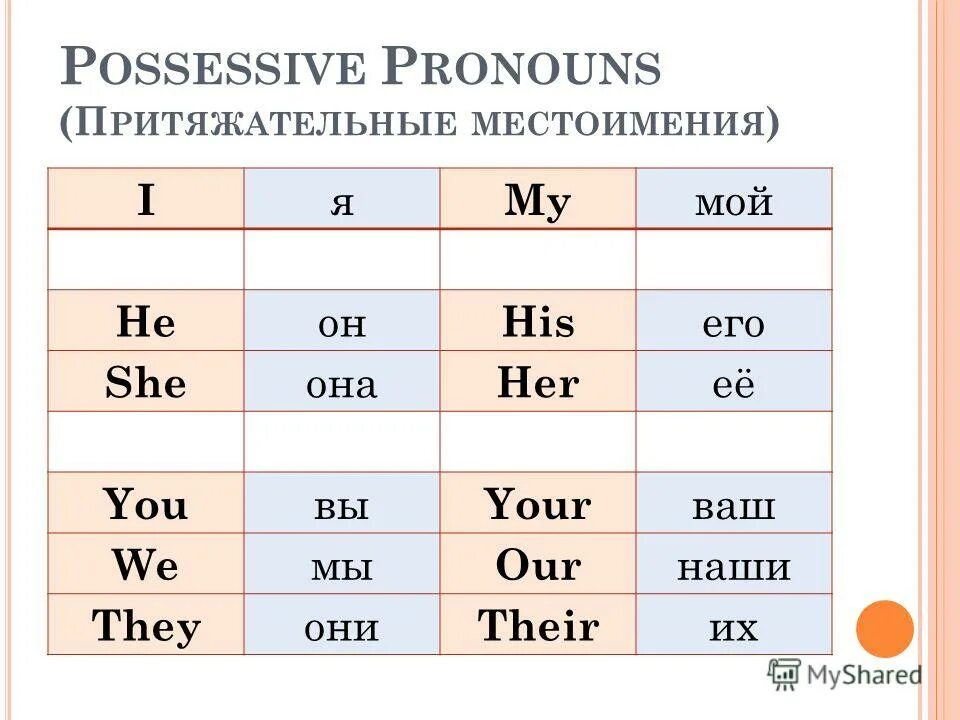 POSSESSIVE PRONOUNS
(ПРИТЯЖАТЕЛЬНЫЕ МЕСТОИМЕНИЯ)

| I | я | My | мой |
|---|---|---|---|
| | | | |
| He | он | His | его |
| She | она | Her | её |
| | | | |
| You | вы | Your | ваш |
| We | мы | Our | наши |
| They | они | Their | их |

MyShared